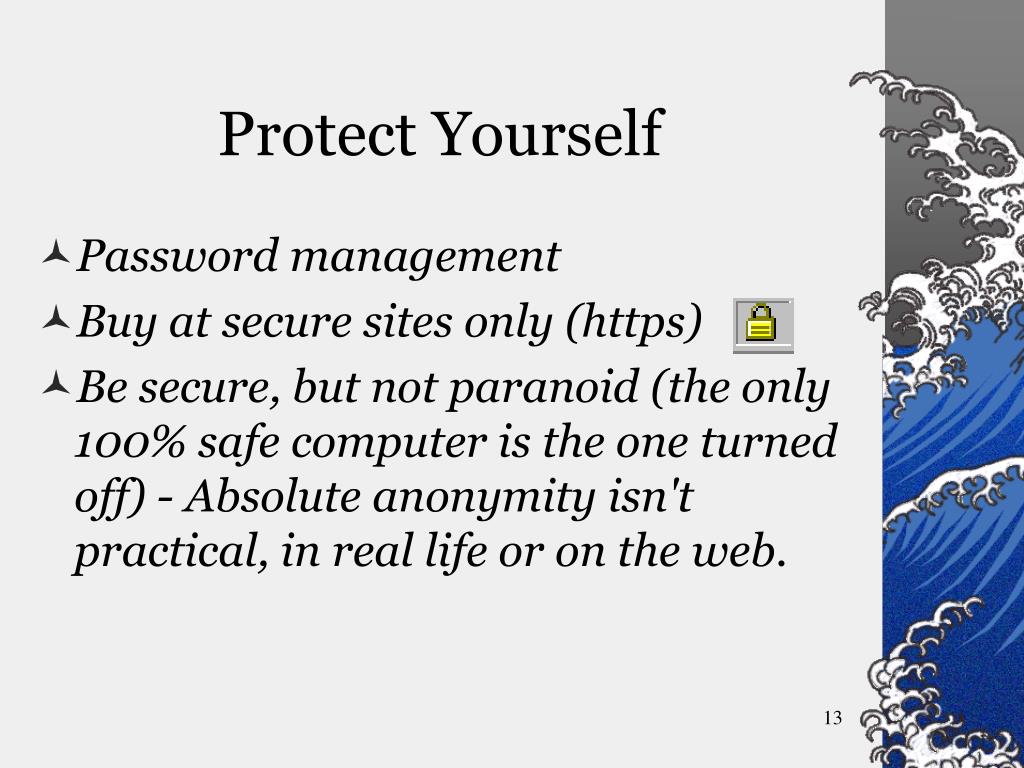 Protect Yourself

Password management

Buy at secure sites only (https)

Be secure, but not paranoid (the only 100% safe computer is the one turned off) - Absolute anonymity isn't practical, in real life or on the web.

13